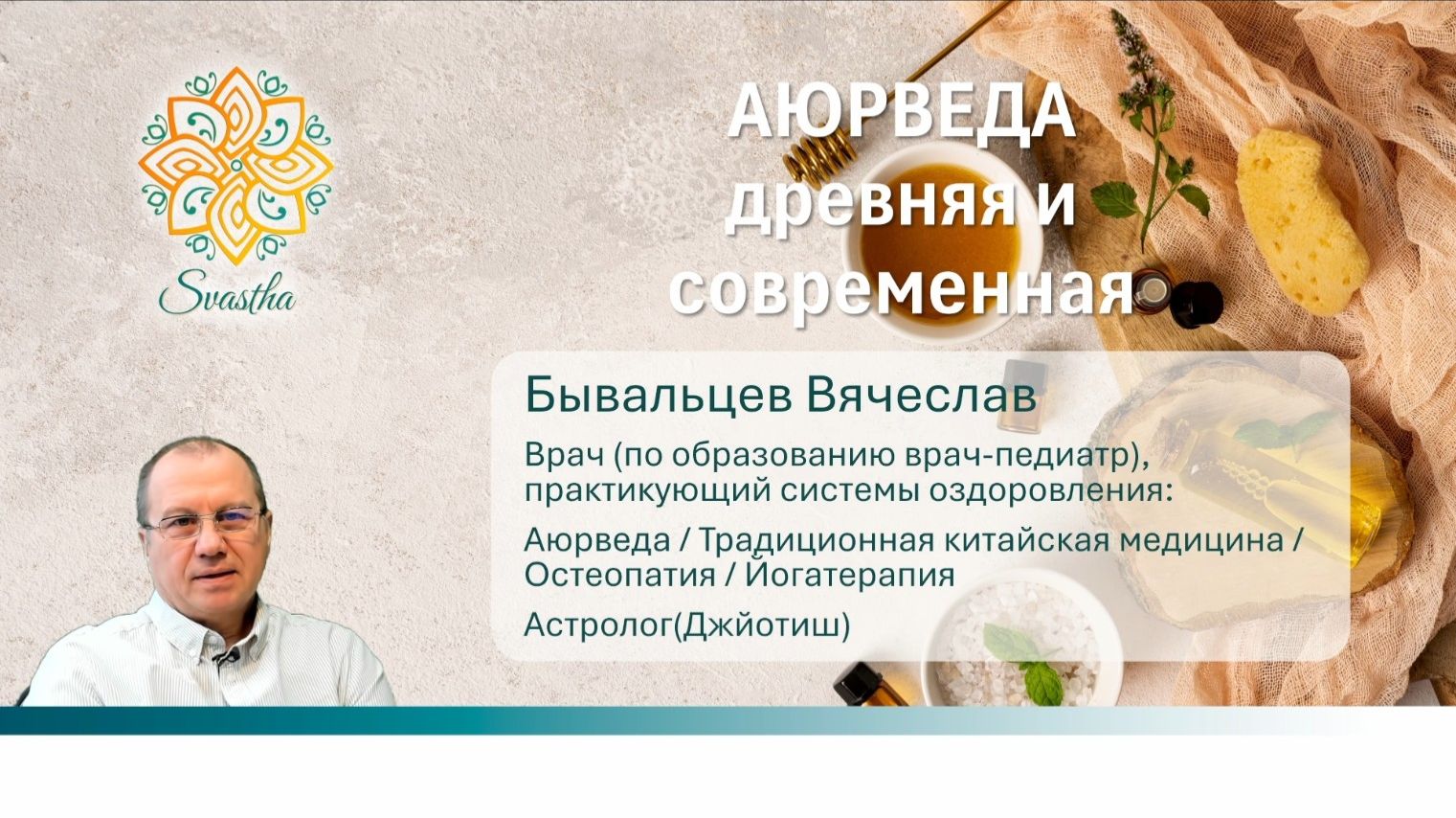 Svastha

АЮРВЕДА древняя и современная

Бывальцев Вячеслав

Врач (по образованию врач-педиатр), практикующий системы оздоровления:

Аюрведа / Традиционная китайская медицина / Остеопатия / Йогатерапия

Астролог(Джйотиш)